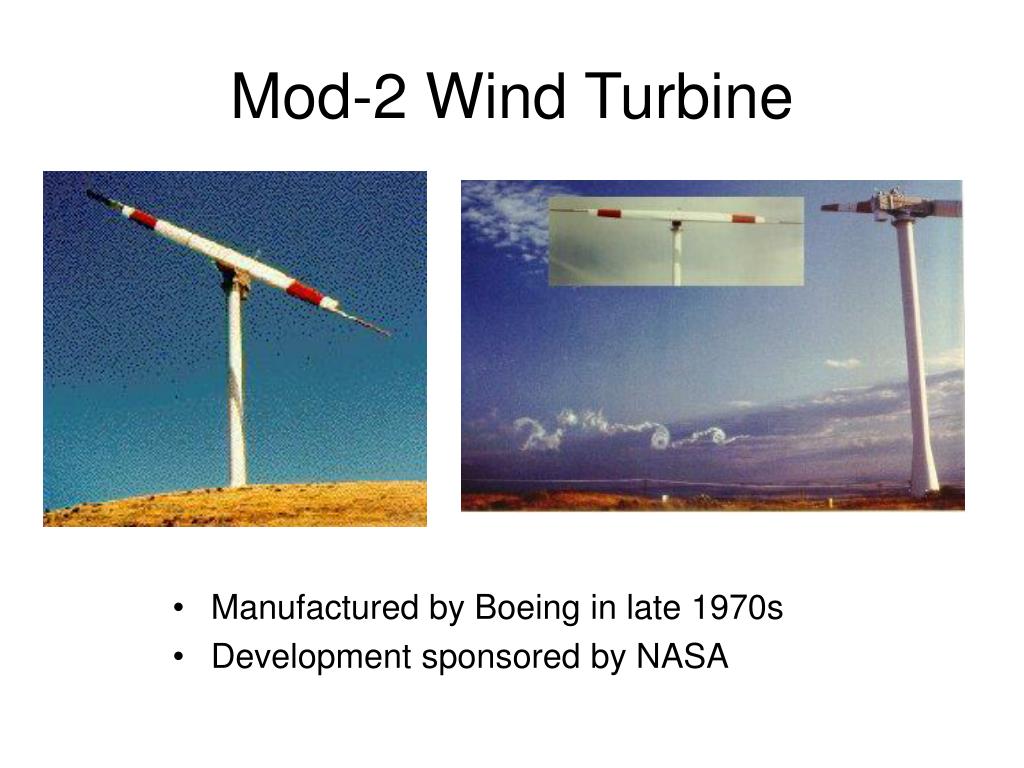 Mod-2 Wind Turbine

• Manufactured by Boeing in late 1970s
• Development sponsored by NASA